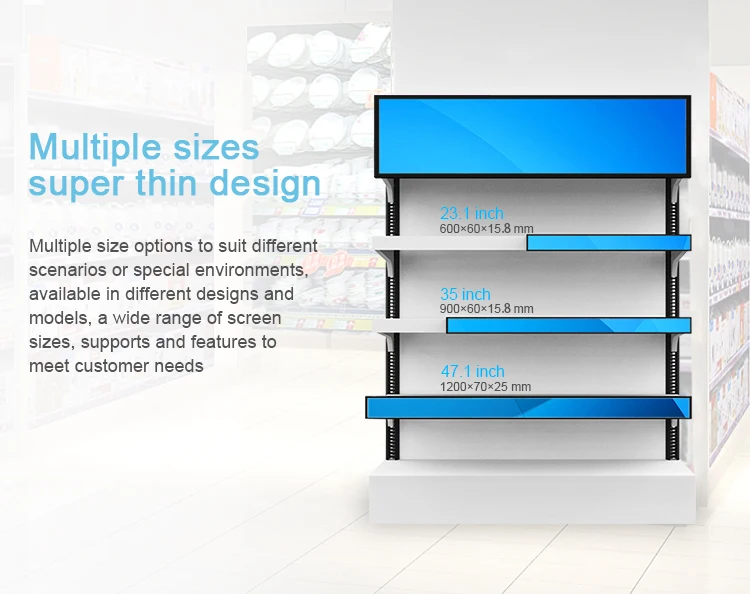 Multiple sizes
super thin design

Multiple size options to suit different scenarios or special environments, available in different designs and models, a wide range of screen sizes, supports and features to meet customer needs

23.1 inch
600×60×15.8 mm

35 inch
900×60×15.8 mm

47.1 inch
1200×70×25 mm